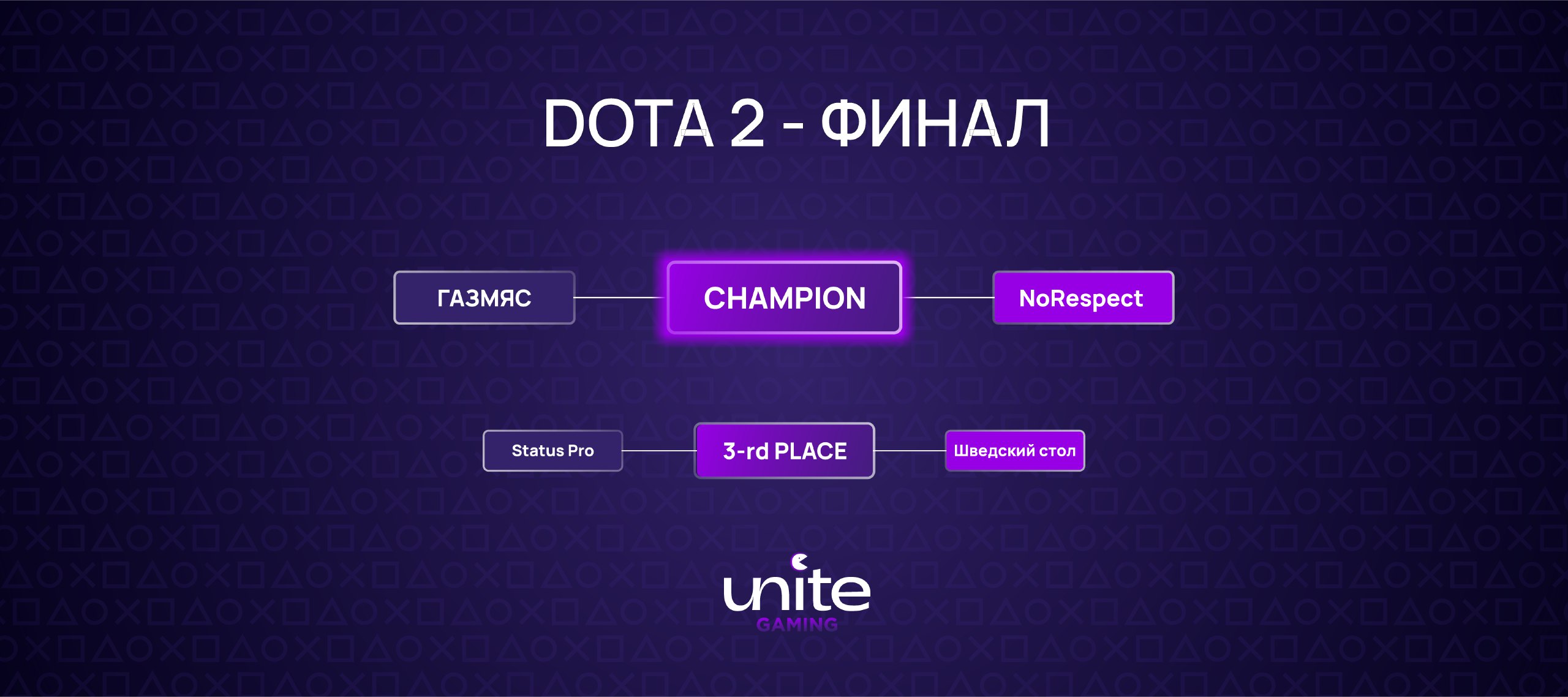 DOTA 2 - ФИНАЛ

ГАЗМЯС CHAMPION NoRespect

Status Pro 3-rd PLACE Шведский стол

unite
GAMING